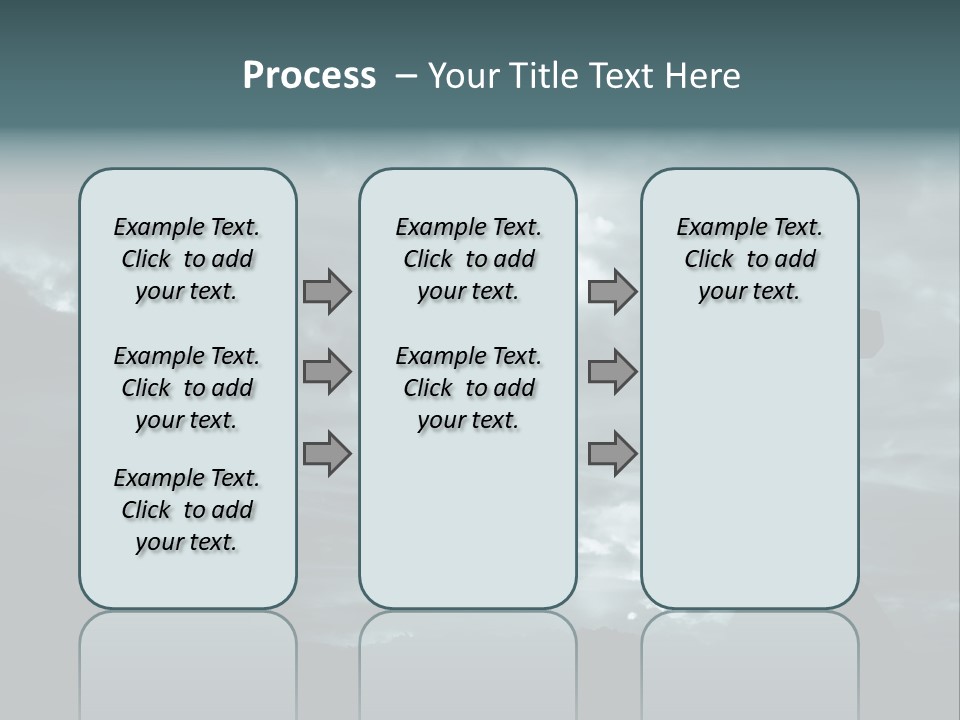 Process – Your Title Text Here

Example Text. Click to add your text.

Example Text. Click to add your text.

Example Text. Click to add your text.

Example Text. Click to add your text.

Example Text. Click to add your text.

Example Text. Click to add your text.